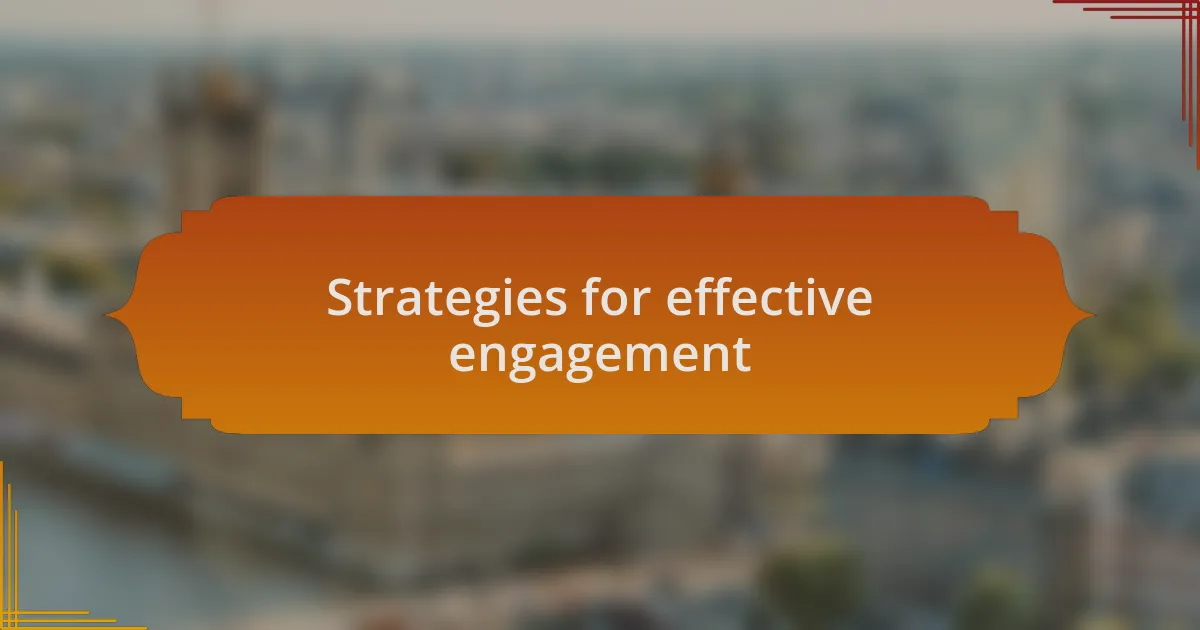 Strategies for effective engagement